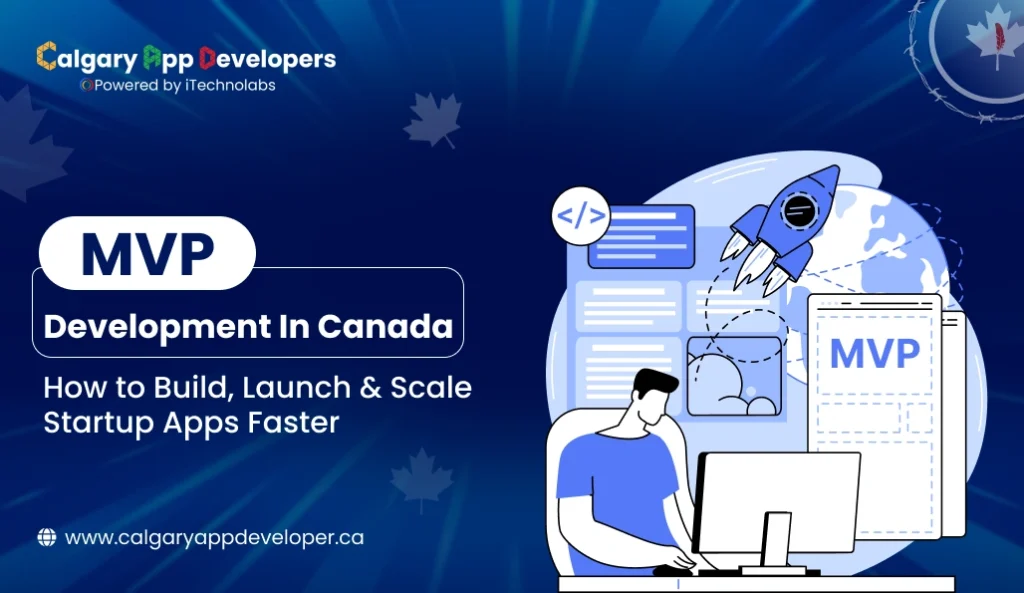 Calgary App Developers
Powered by iTechnolabs

MVP

Development In Canada

How to Build, Launch & Scale Startup Apps Faster

www.calgaryappdeveloper.ca

</>

MVP